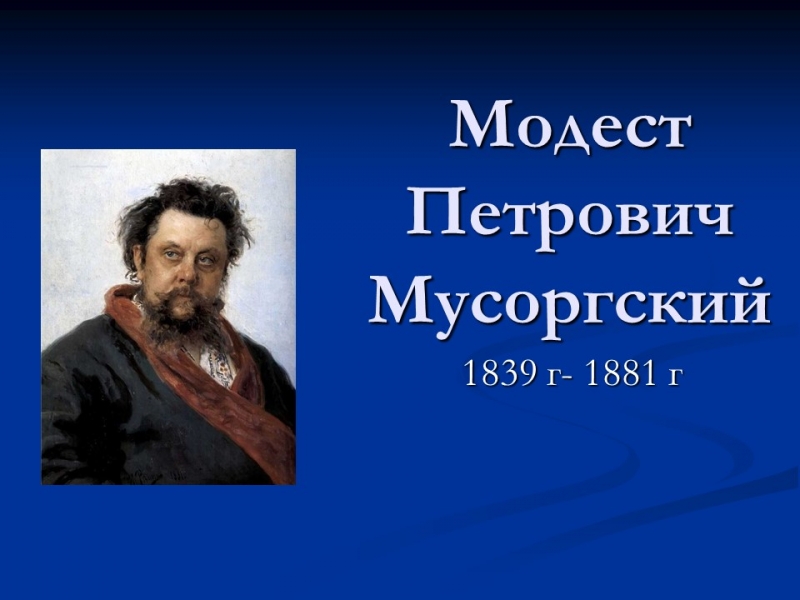 Модест Петрович Мусоргский

1839 г- 1881 г